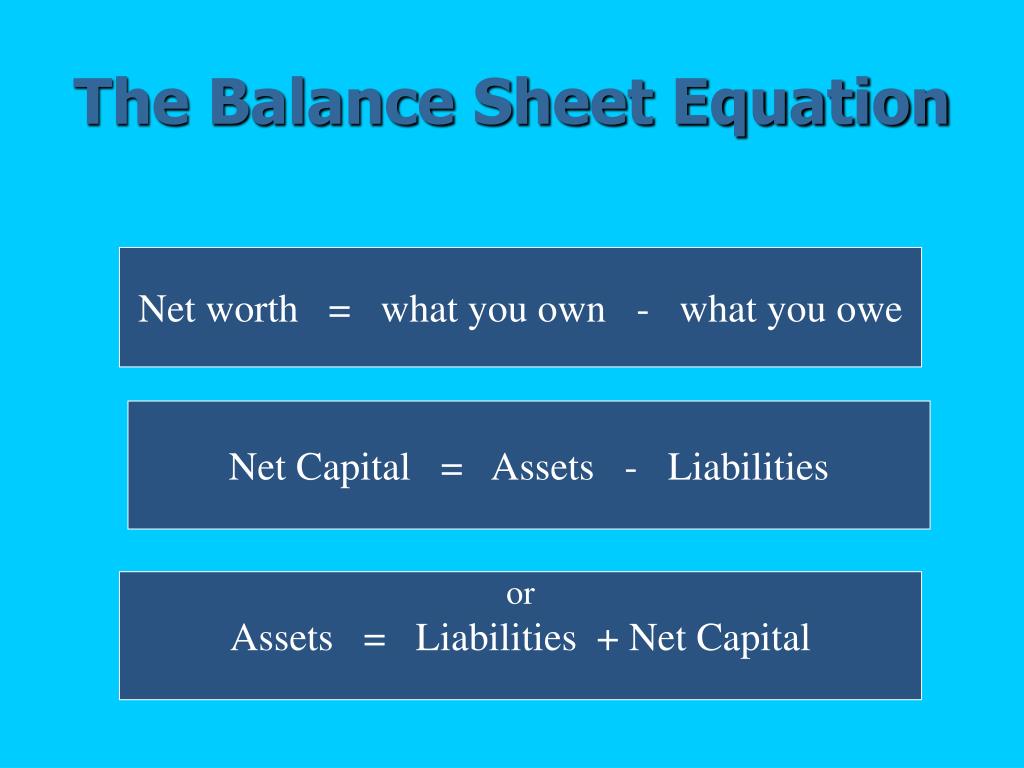 The Balance Sheet Equation

Net worth = what you own - what you owe

Net Capital = Assets - Liabilities

or
Assets = Liabilities + Net Capital